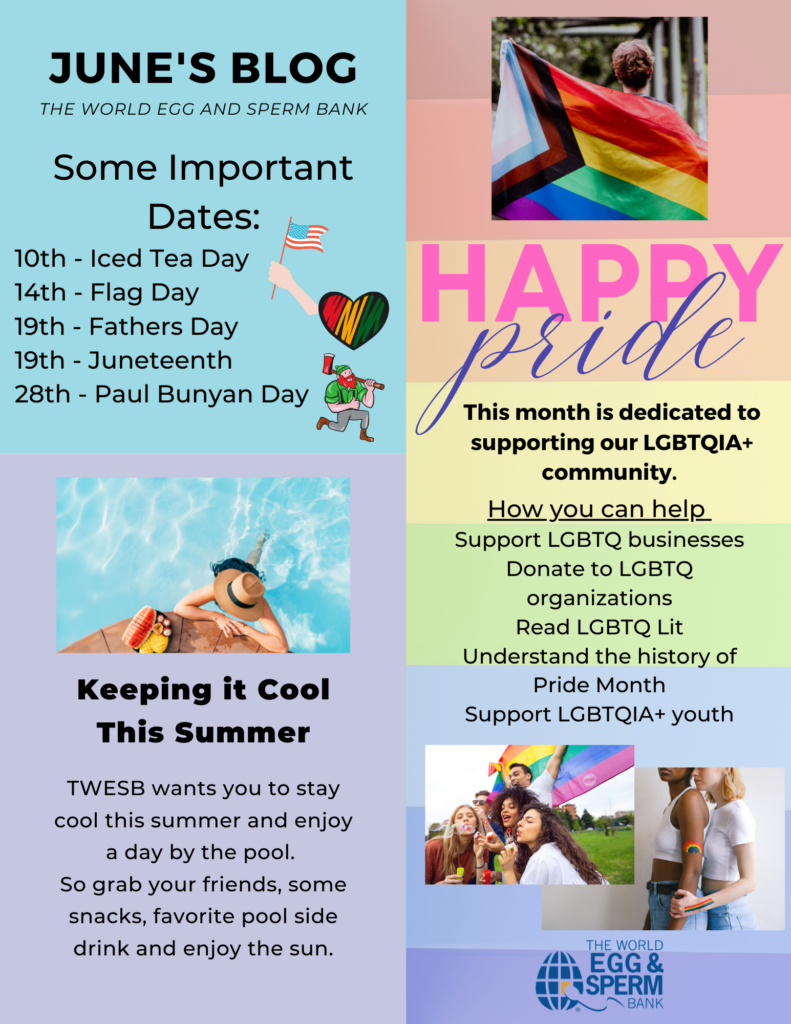 JUNE'S BLOG
THE WORLD EGG AND SPERM BANK

Some Important Dates:
10th - Iced Tea Day
14th - Flag Day
19th - Fathers Day
19th - Juneteenth
28th - Paul Bunyan Day

Keeping it Cool This Summer

TWESB wants you to stay cool this summer and enjoy a day by the pool.
So grab your friends, some snacks, favorite pool side drink and enjoy the sun.

HAPPY
pride

This month is dedicated to supporting our LGBTQIA+ community.

How you can help
Support LGBTQ businesses
Donate to LGBTQ organizations
Read LGBTQ Lit
Understand the history of Pride Month
Support LGBTQIA+ youth

THE WORLD
EGG & SPERM
BANK